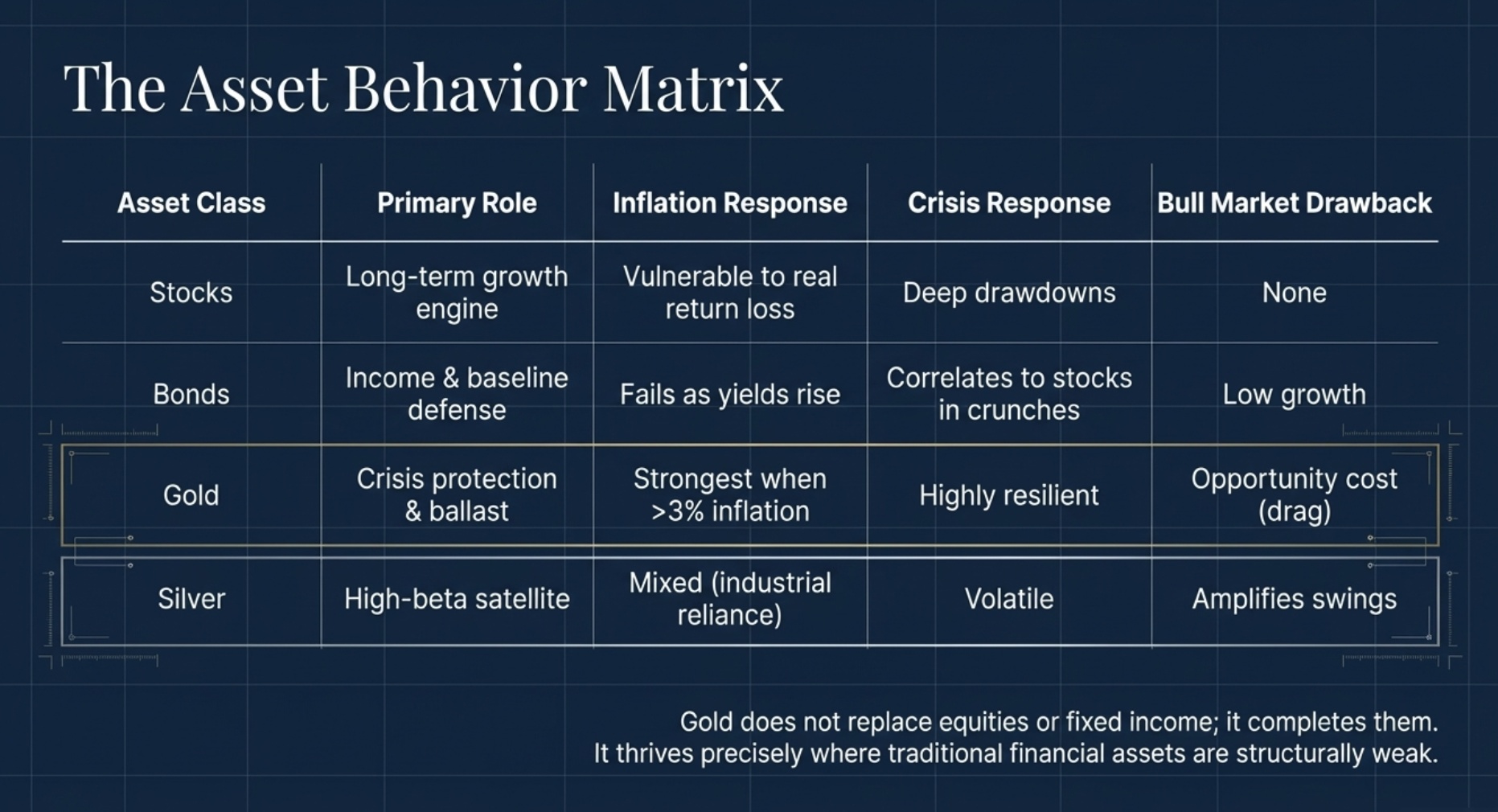 The Asset Behavior Matrix

| Asset Class | Primary Role | Inflation Response | Crisis Response | Bull Market Drawback |
|---|---|---|---|---|
| Stocks | Long-term growth engine | Vulnerable to real return loss | Deep drawdowns | None |
| Bonds | Income & baseline defense | Fails as yields rise | Correlates to stocks in crunches | Low growth |
| Gold | Crisis protection & ballast | Strongest when >3% inflation | Highly resilient | Opportunity cost (drag) |
| Silver | High-beta satellite | Mixed (industrial reliance) | Volatile | Amplifies swings |

Gold does not replace equities or fixed income; it completes them.
It thrives precisely where traditional financial assets are structurally weak.